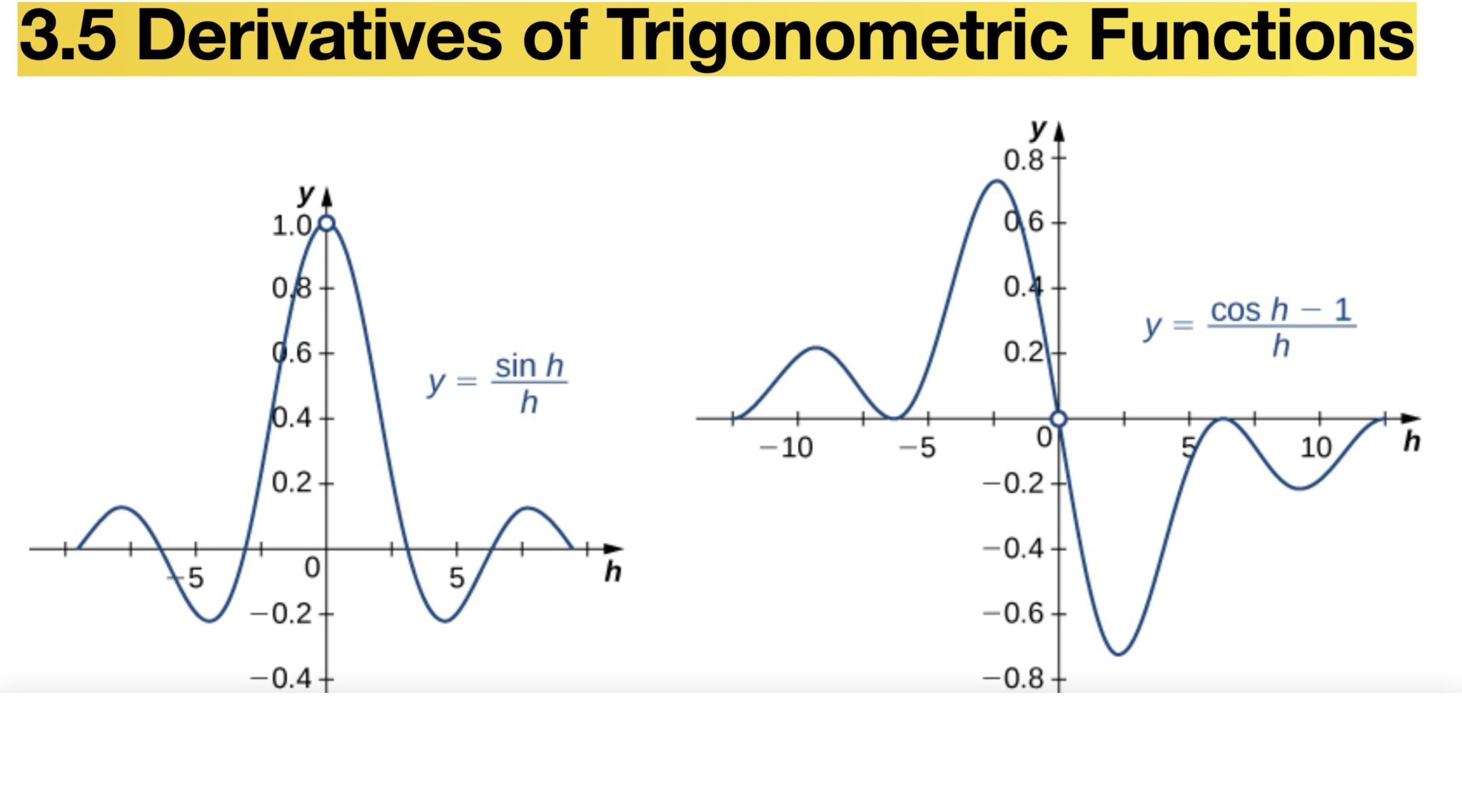 3.5 Derivatives of Trigonometric Functions

y
1.0
0.8
0.6
0.4
0.2
−0.2
−0.4
−5
0
5
h
$y = \frac{\sin h}{h}$

y
0.8
0.6
0.4
0.2
−0.2
−0.4
−0.6
−0.8
−10
−5
0
5
10
h
$y = \frac{\cos h - 1}{h}$